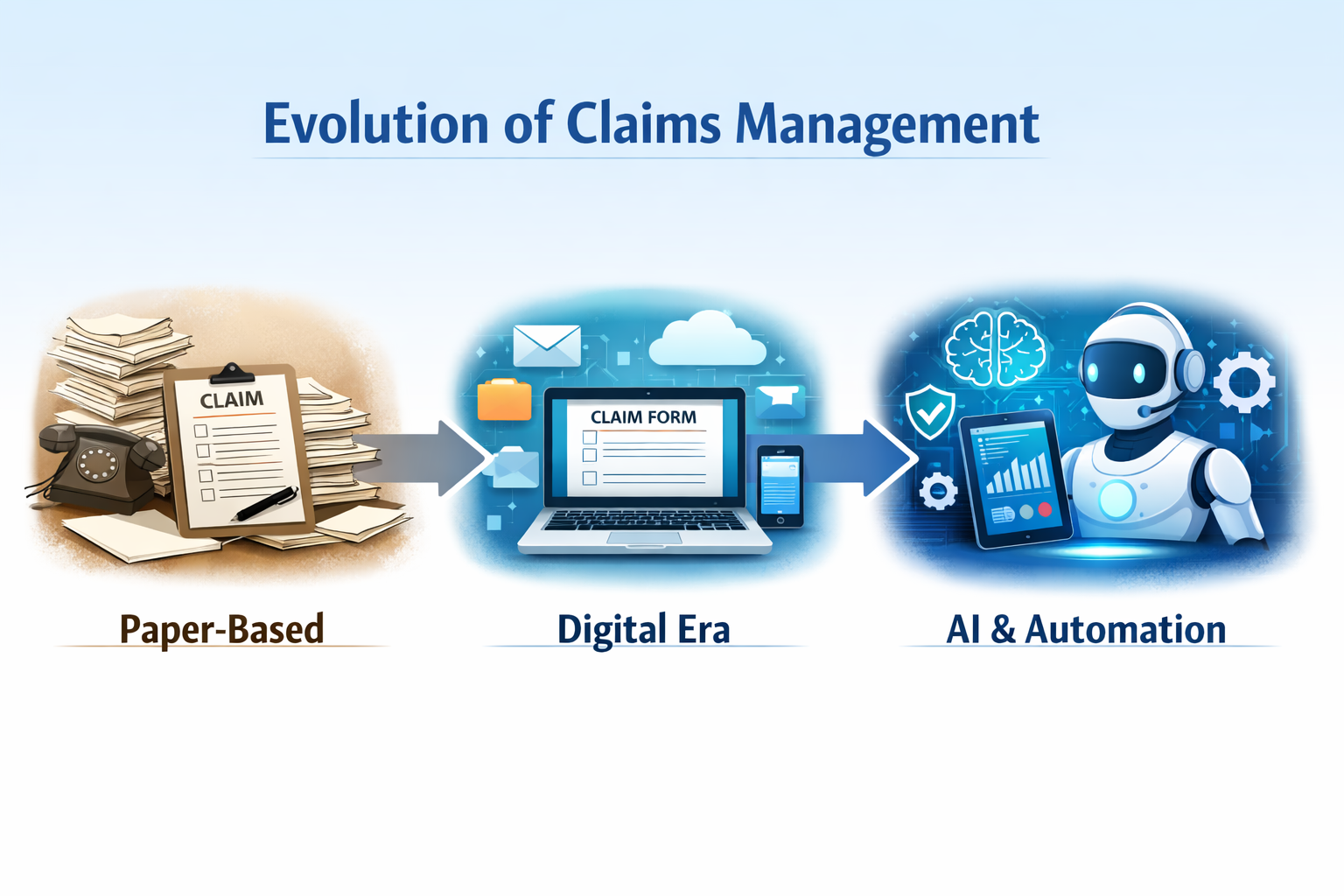 Evolution of Claims Management

CLAIM

CLAIM FORM

Paper-Based

Digital Era

AI & Automation